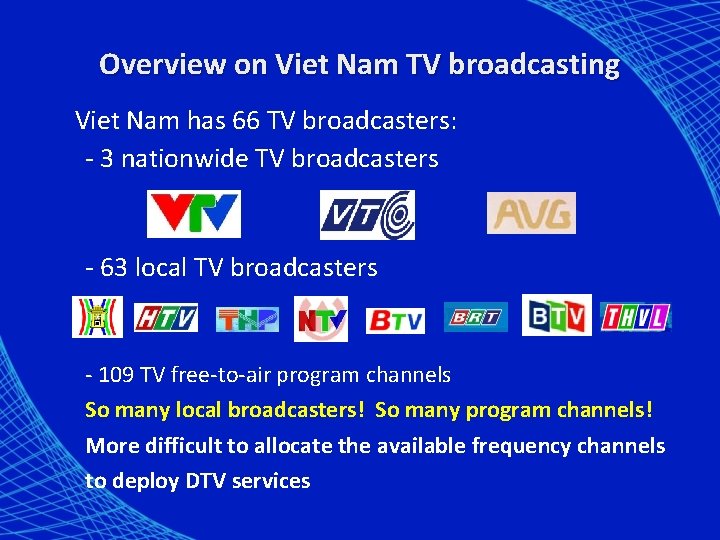 Overview on Viet Nam TV broadcasting

Viet Nam has 66 TV broadcasters:

- 3 nationwide TV broadcasters

VTV VTC AVG

- 63 local TV broadcasters

HTV THP NTV BTV BRT BTV THVL

- 109 TV free-to-air program channels

So many local broadcasters! So many program channels!

More difficult to allocate the available frequency channels to deploy DTV services